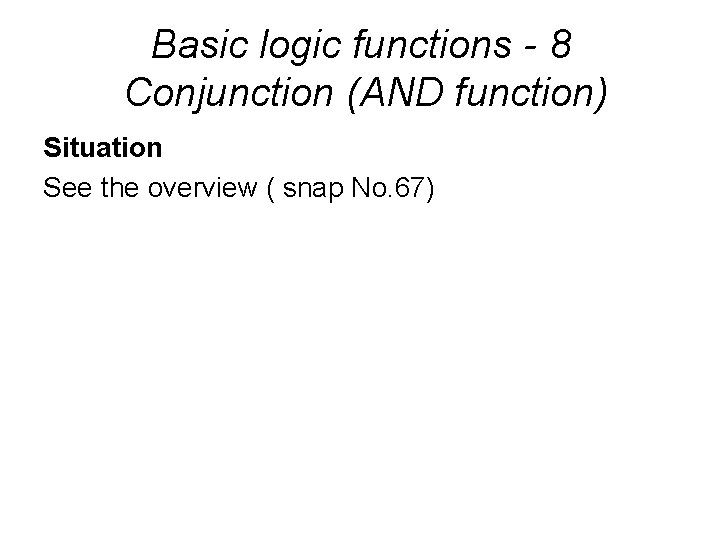 Basic logic functions - 8
Conjunction (AND function)

Situation

See the overview ( snap No.67)